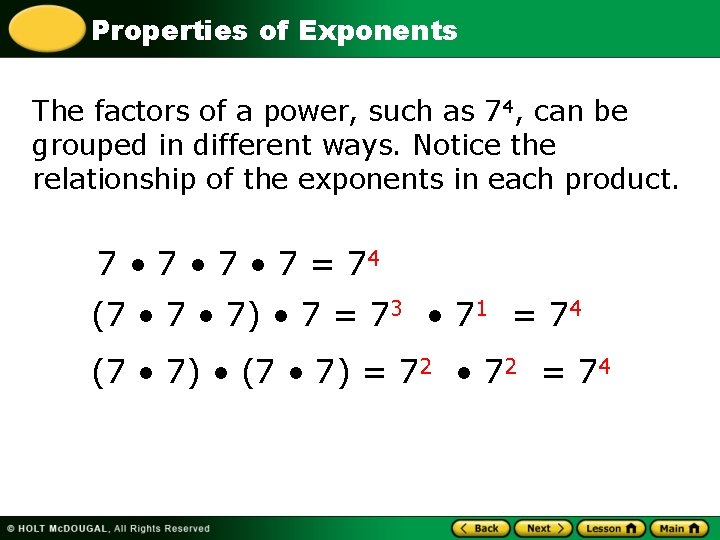 Properties of Exponents

The factors of a power, such as $7^4$, can be grouped in different ways. Notice the relationship of the exponents in each product.

$7 \bullet 7 \bullet 7 \bullet 7 = 7^4$

$(7 \bullet 7 \bullet 7) \bullet 7 = 7^3 \bullet 7^1 = 7^4$

$(7 \bullet 7) \bullet (7 \bullet 7) = 7^2 \bullet 7^2 = 7^4$

© HOLT McDOUGAL, All Rights Reserved

Back Next Lesson Main